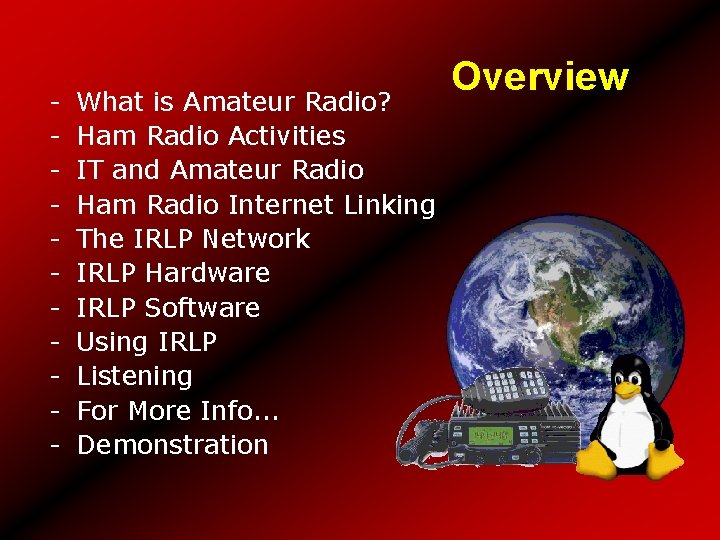 Overview

- What is Amateur Radio?
- Ham Radio Activities
- IT and Amateur Radio
- Ham Radio Internet Linking
- The IRLP Network
- IRLP Hardware
- IRLP Software
- Using IRLP
- Listening
- For More Info...
- Demonstration